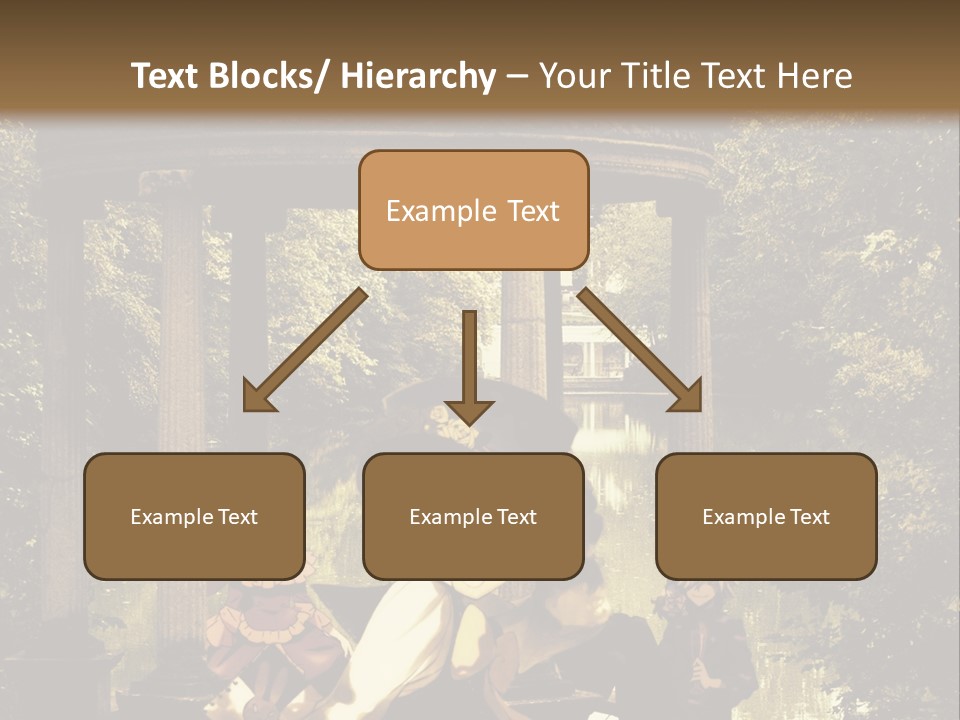 Text Blocks/ Hierarchy – Your Title Text Here

Example Text

Example Text

Example Text

Example Text